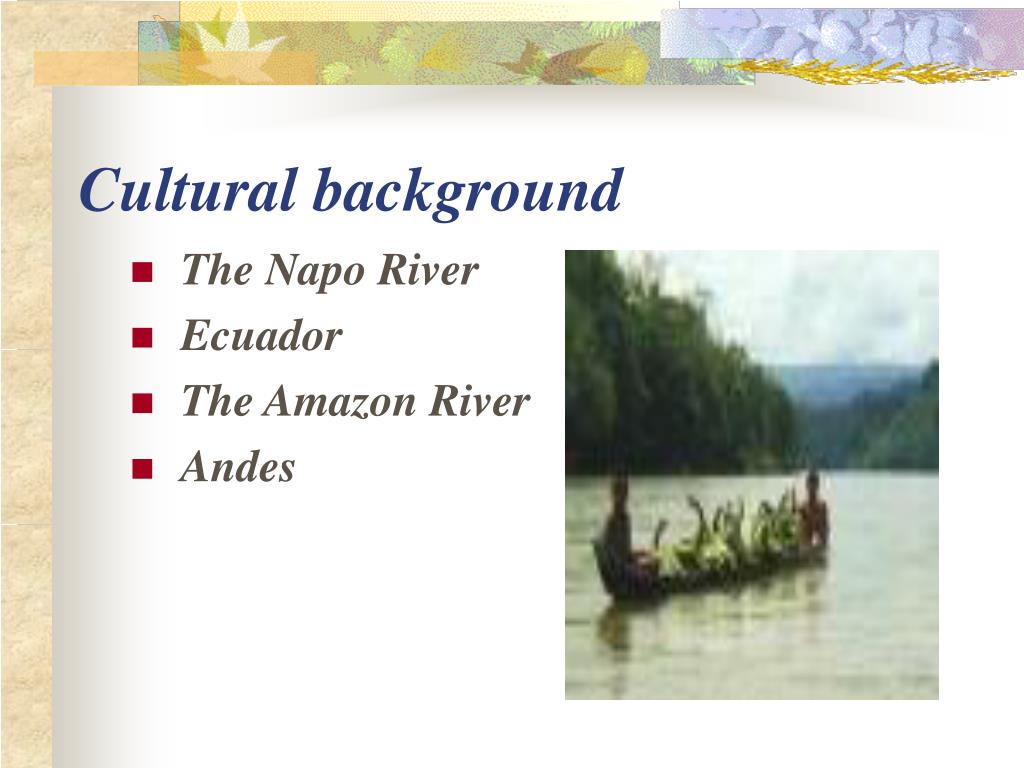 Cultural background

- The Napo River
- Ecuador
- The Amazon River
- Andes